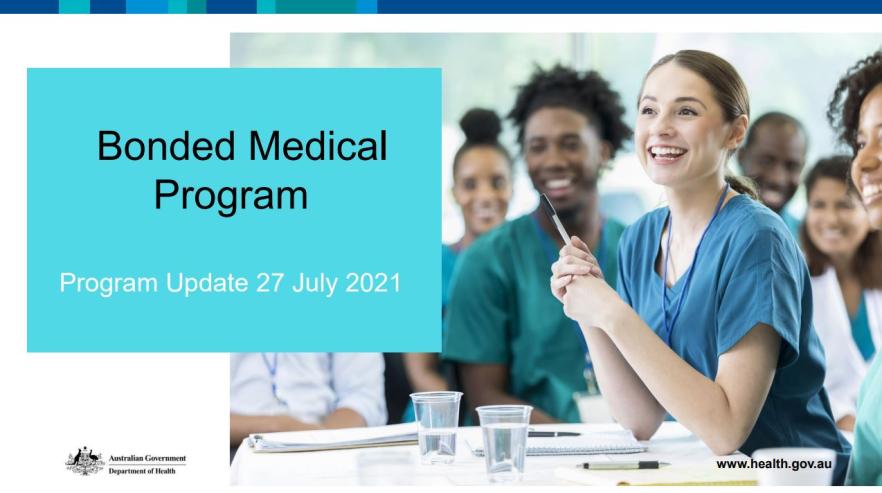 Bonded Medical Program

Program Update 27 July 2021

Australian Government
Department of Health

www.health.gov.au